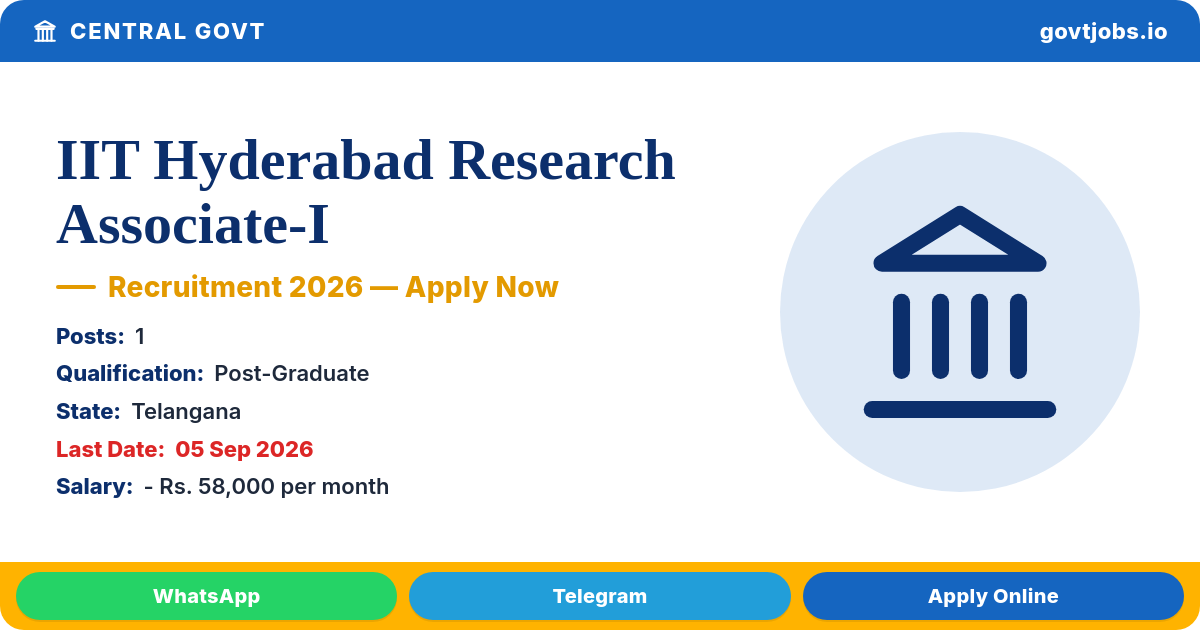 CENTRAL GOVT
govtjobs.io

IIT Hyderabad Research Associate-I

— Recruitment 2026 — Apply Now

Posts: 1
Qualification: Post-Graduate
State: Telangana
Last Date: 05 Sep 2026
Salary: - Rs. 58,000 per month

WhatsApp
Telegram
Apply Online